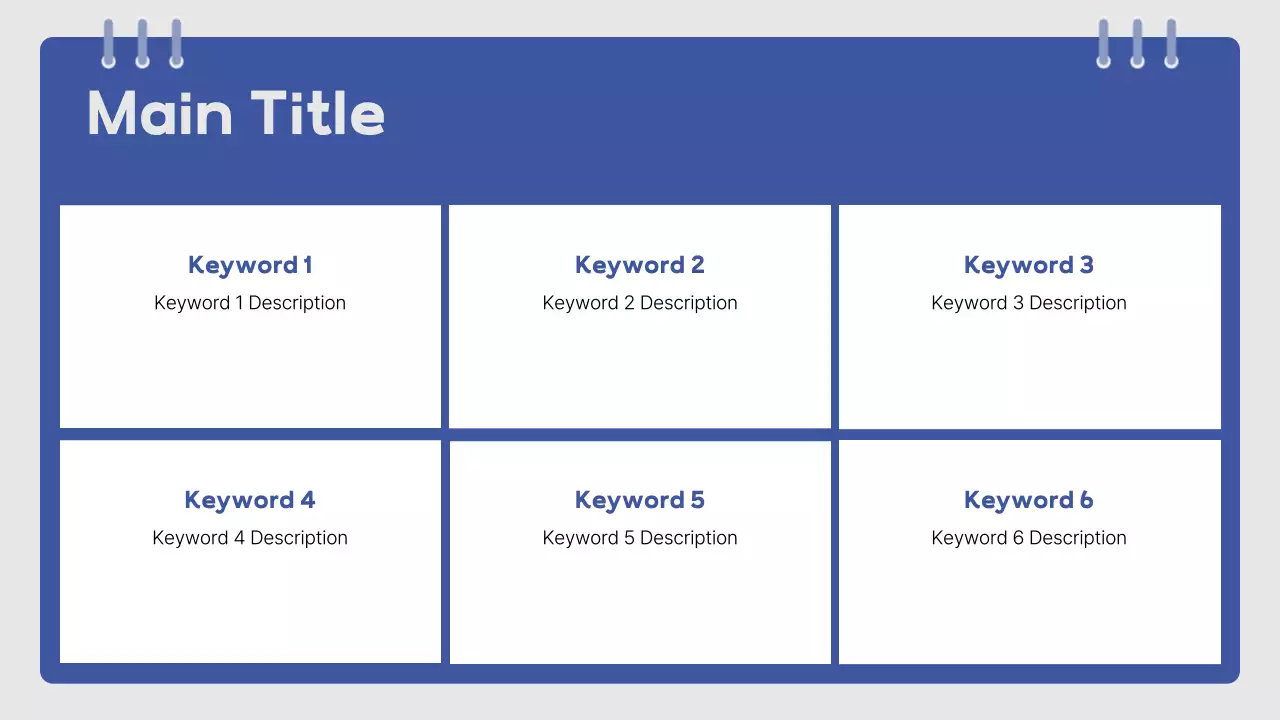 Main Title

Keyword 1
Keyword 1 Description

Keyword 2
Keyword 2 Description

Keyword 3
Keyword 3 Description

Keyword 4
Keyword 4 Description

Keyword 5
Keyword 5 Description

Keyword 6
Keyword 6 Description